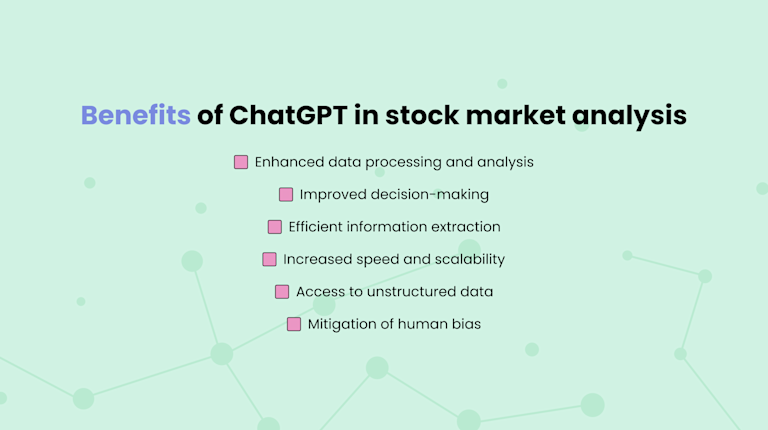 Benefits of ChatGPT in stock market analysis

Enhanced data processing and analysis

Improved decision-making

Efficient information extraction

Increased speed and scalability

Access to unstructured data

Mitigation of human bias